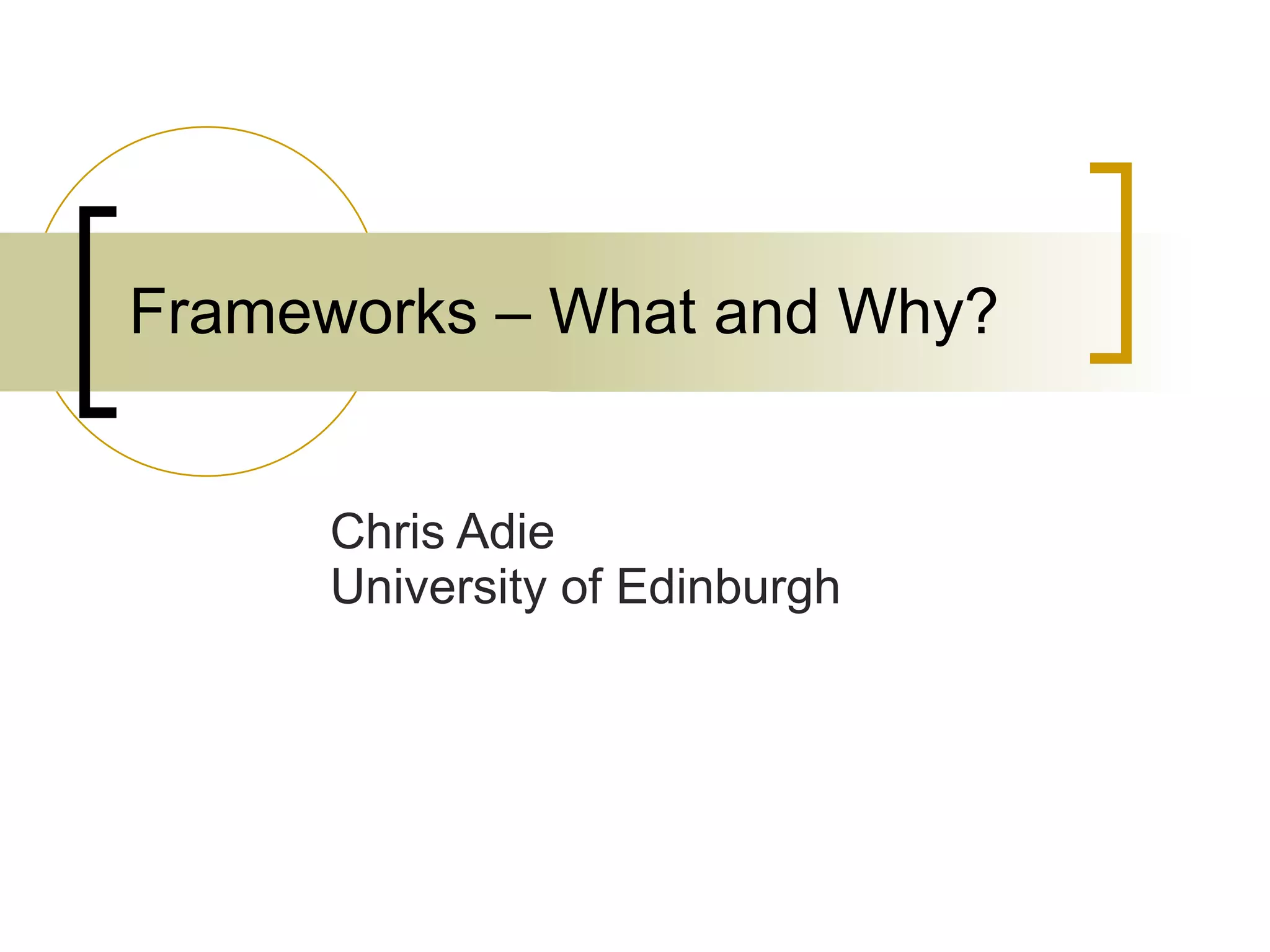 Frameworks – What and Why?

Chris Adie
University of Edinburgh